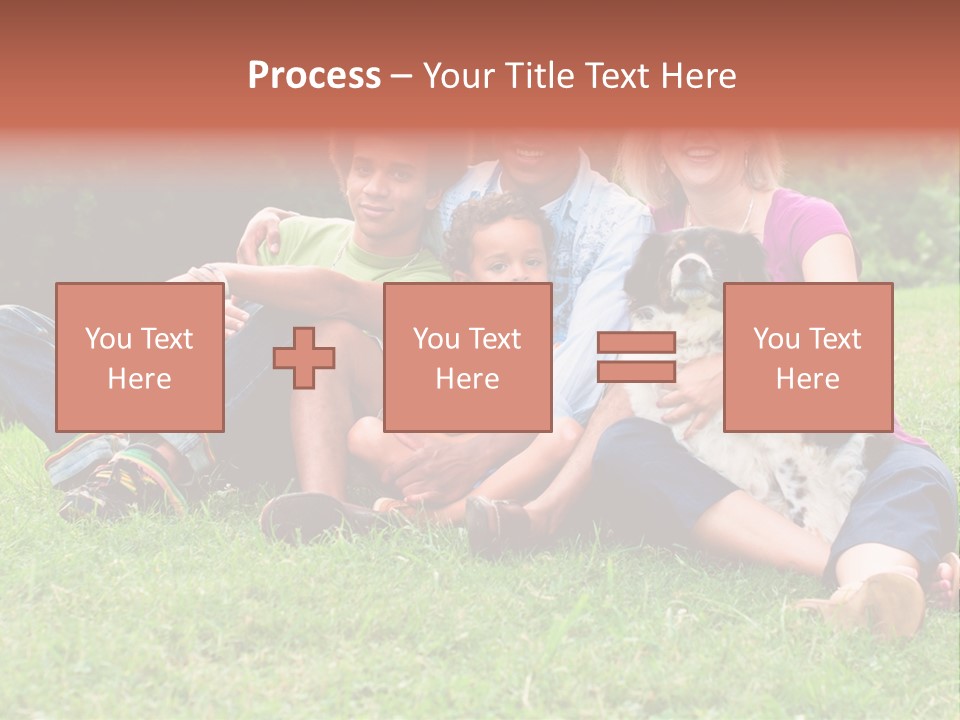 Process – Your Title Text Here

You Text Here

You Text Here

You Text Here